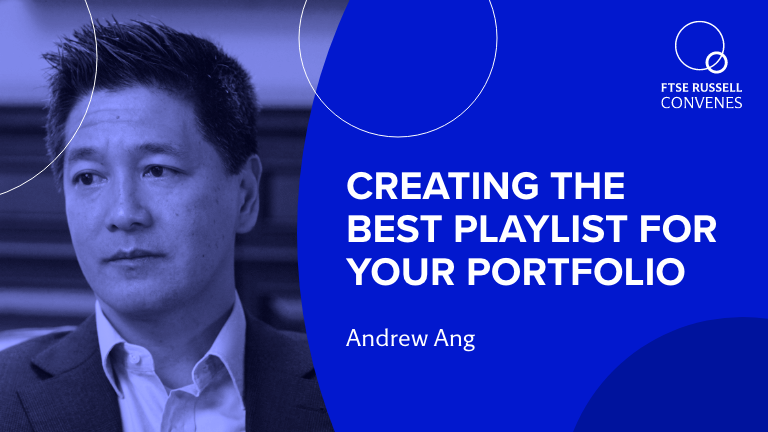 FTSE RUSSELL
CONVENES

CREATING THE BEST PLAYLIST FOR YOUR PORTFOLIO

Andrew Ang